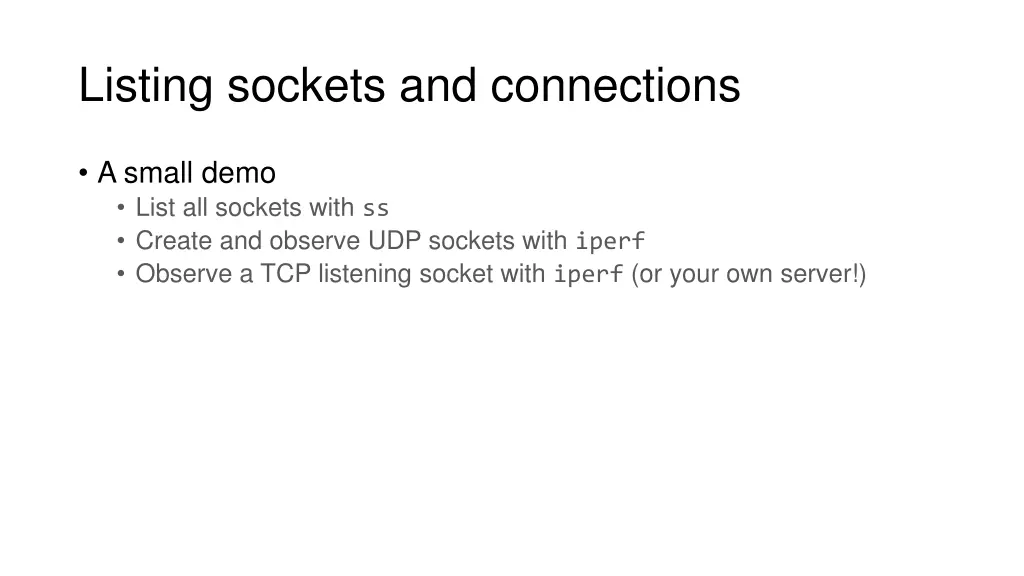 Listing sockets and connections

• A small demo
  • List all sockets with ss
  • Create and observe UDP sockets with iperf
  • Observe a TCP listening socket with iperf (or your own server!)